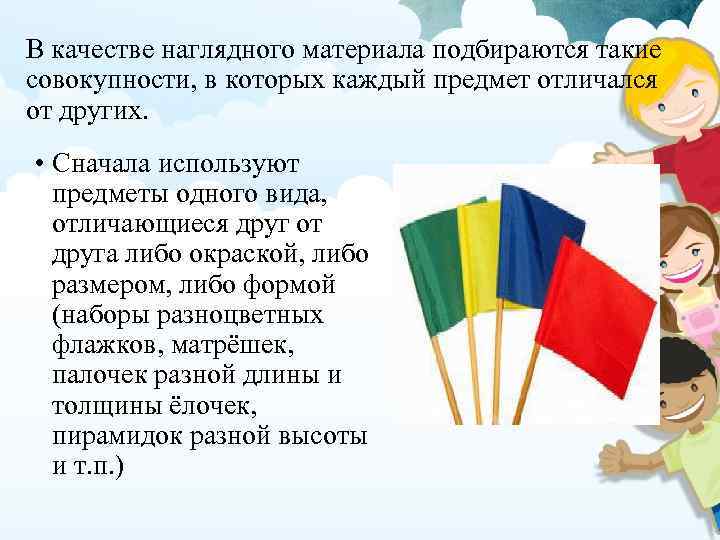 В качестве наглядного материала подбираются такие совокупности, в которых каждый предмет отличался от других.

• Сначала используют предметы одного вида, отличающиеся друг от друга либо окраской, либо размером, либо формой (наборы разноцветных флажков, матрёшек, палочек разной длины и толщины ёлочек, пирамидок разной высоты и т.п.)